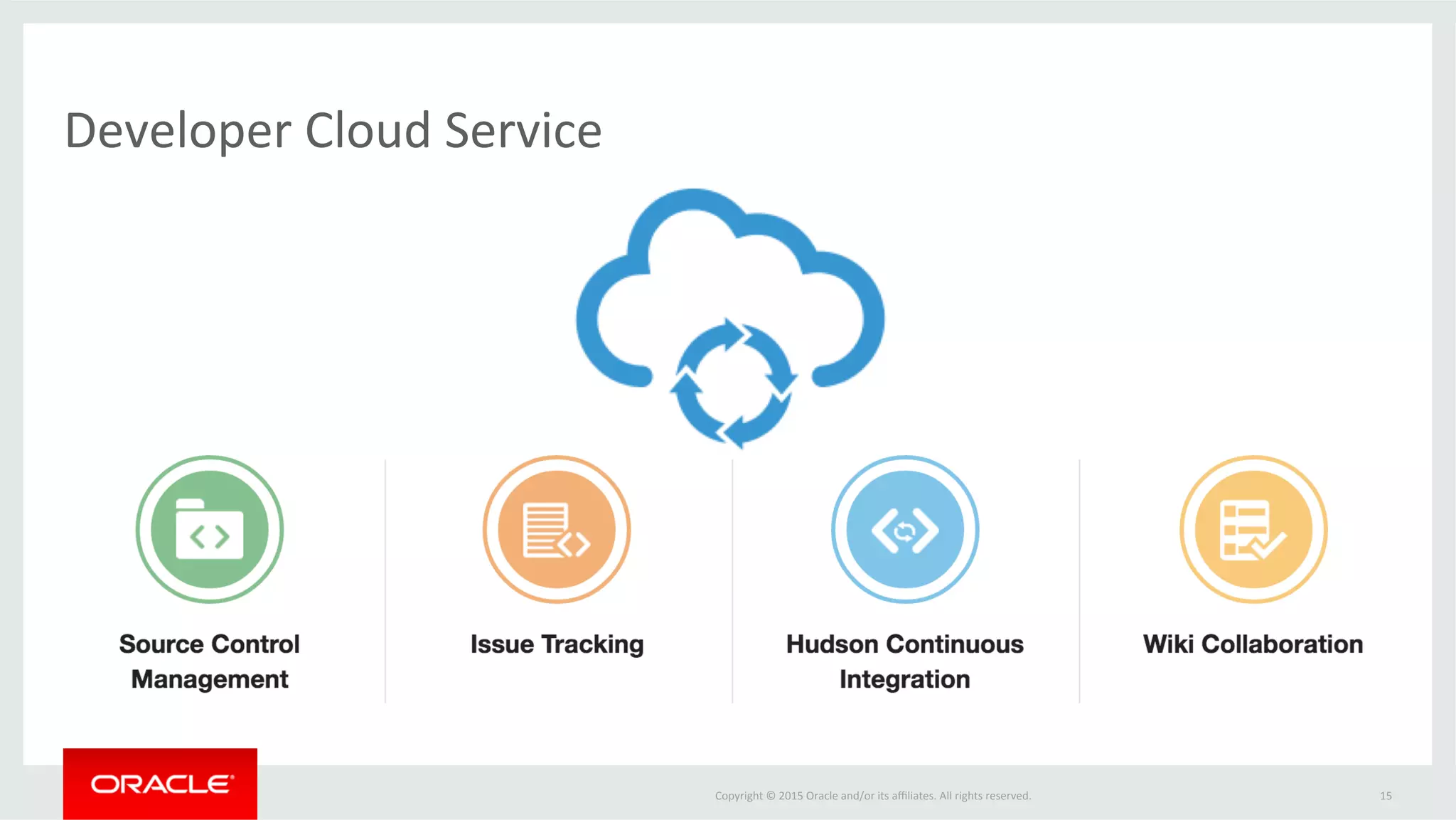 Developer Cloud Service

Source Control Management

Issue Tracking

Hudson Continuous Integration

Wiki Collaboration

ORACLE

Copyright © 2015 Oracle and/or its affiliates. All rights reserved.

15